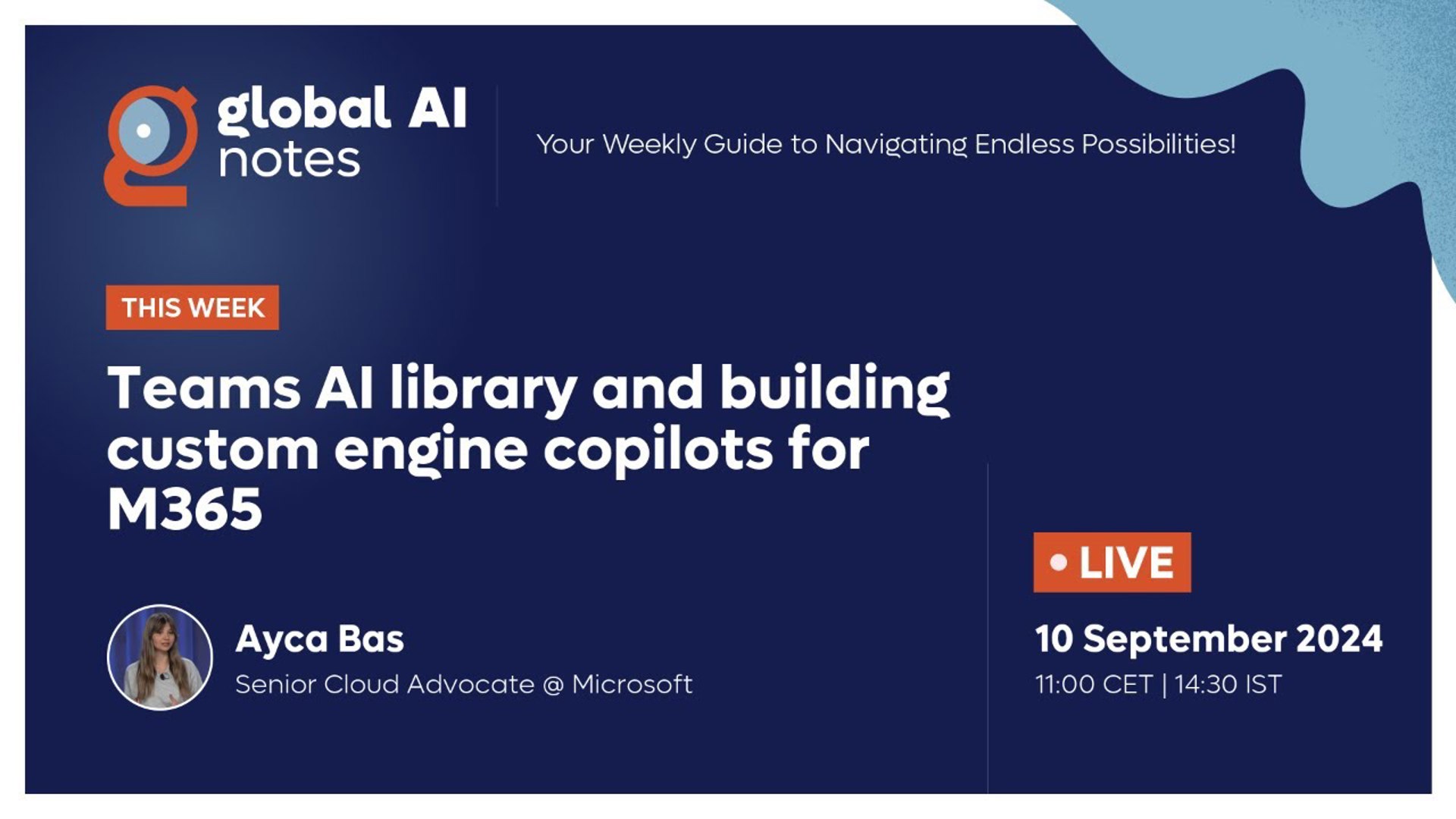 global AI notes

Your Weekly Guide to Navigating Endless Possibilities!

THIS WEEK

Teams AI library and building custom engine copilots for M365

Ayca Bas
Senior Cloud Advocate @ Microsoft

LIVE

10 September 2024
11:00 CET | 14:30 IST